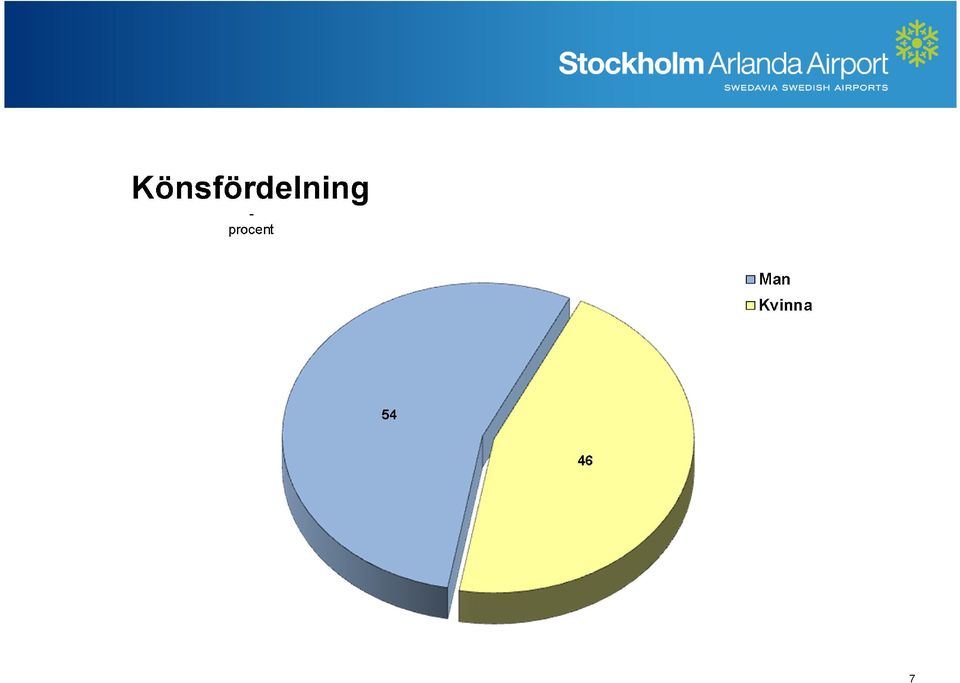 Stockholm Arlanda Airport
SWEDAVIA SWEDISH AIRPORTS

Könsfördelning
-
procent

Man
Kvinna

54

46

7